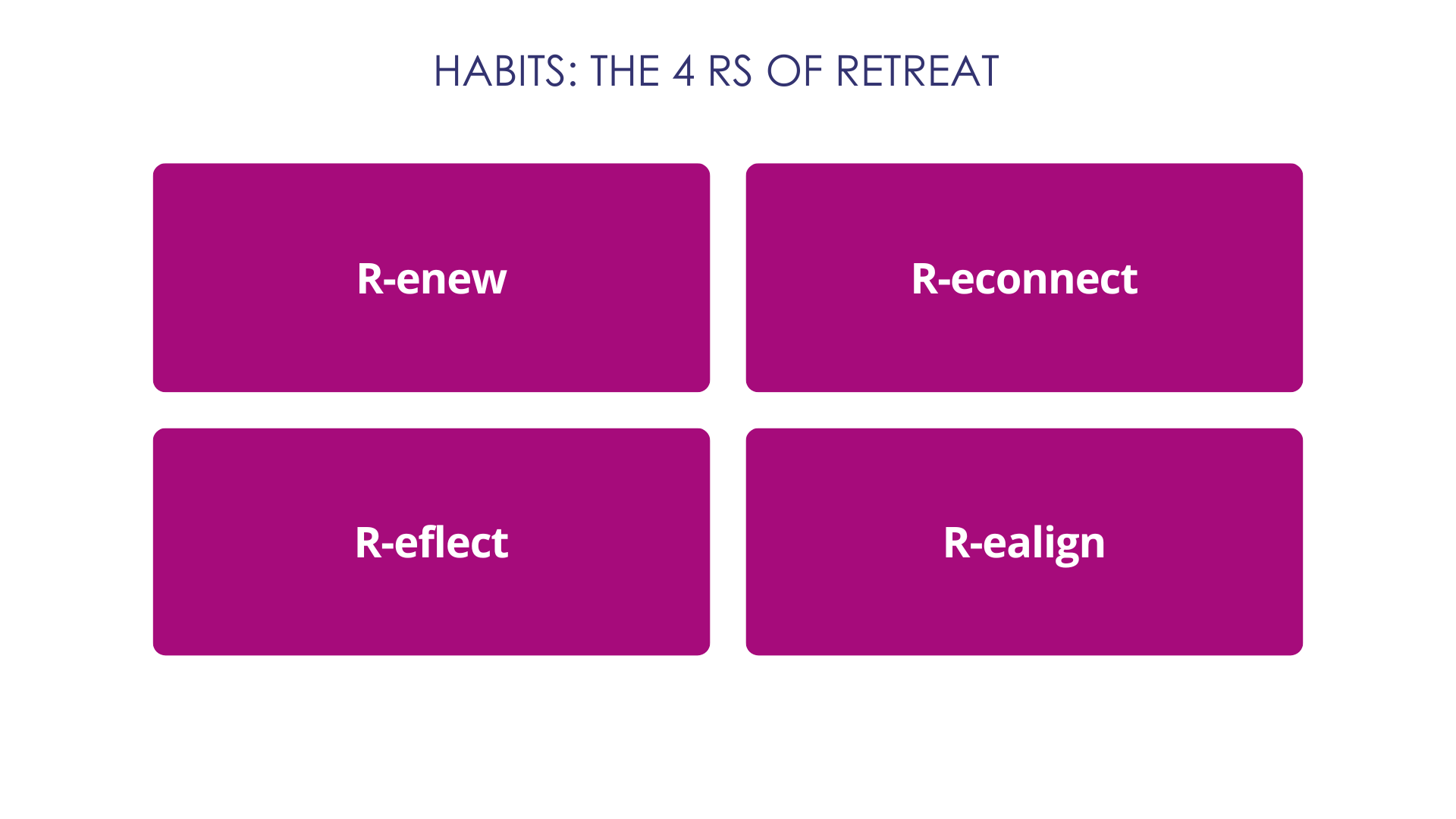 HABITS: THE 4 RS OF RETREAT

R-enew

R-econnect

R-eflect

R-ealign